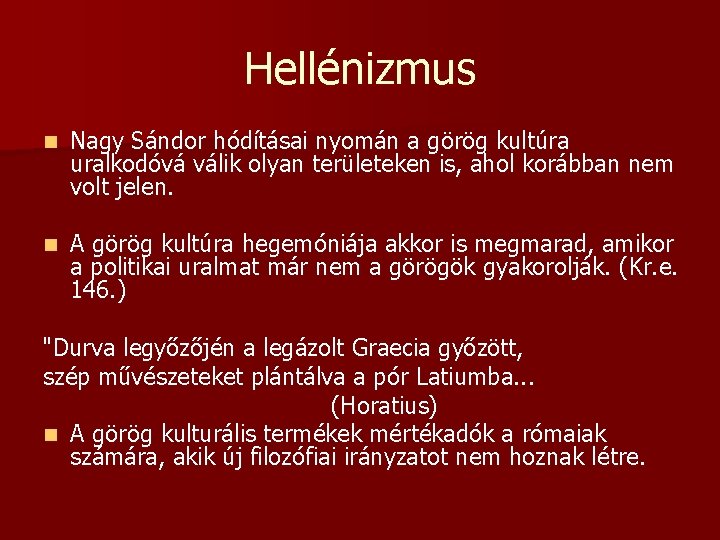 Hellénizmus

Nagy Sándor hódításai nyomán a görög kultúra uralkodóvá válik olyan területeken is, ahol korábban nem volt jelen.

A görög kultúra hegemóniája akkor is megmarad, amikor a politikai uralmat már nem a görögök gyakorolják. (Kr.e. 146.)

"Durva legyőzőjén a legázolt Graecia győzött,
szép művészeteket plántálva a pór Latiumba...
(Horatius)

A görög kulturális termékek mértékadók a rómaiak számára, akik új filozófiai irányzatot nem hoznak létre.